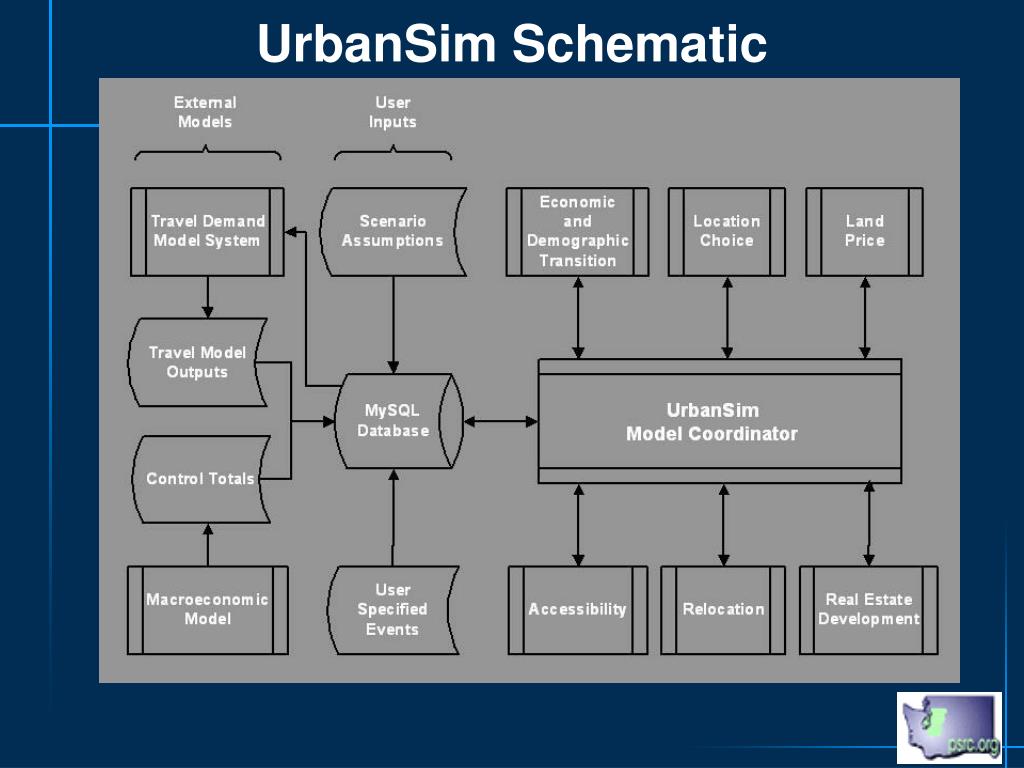 UrbanSim Schematic

External Models

User Inputs

Travel Demand Model System

Scenario Assumptions

Economic and Demographic Transition

Location Choice

Land Price

Travel Model Outputs

MySQL Database

UrbanSim Model Coordinator

Control Totals

Macroeconomic Model

User Specified Events

Accessibility

Relocation

Real Estate Development

psrc.org